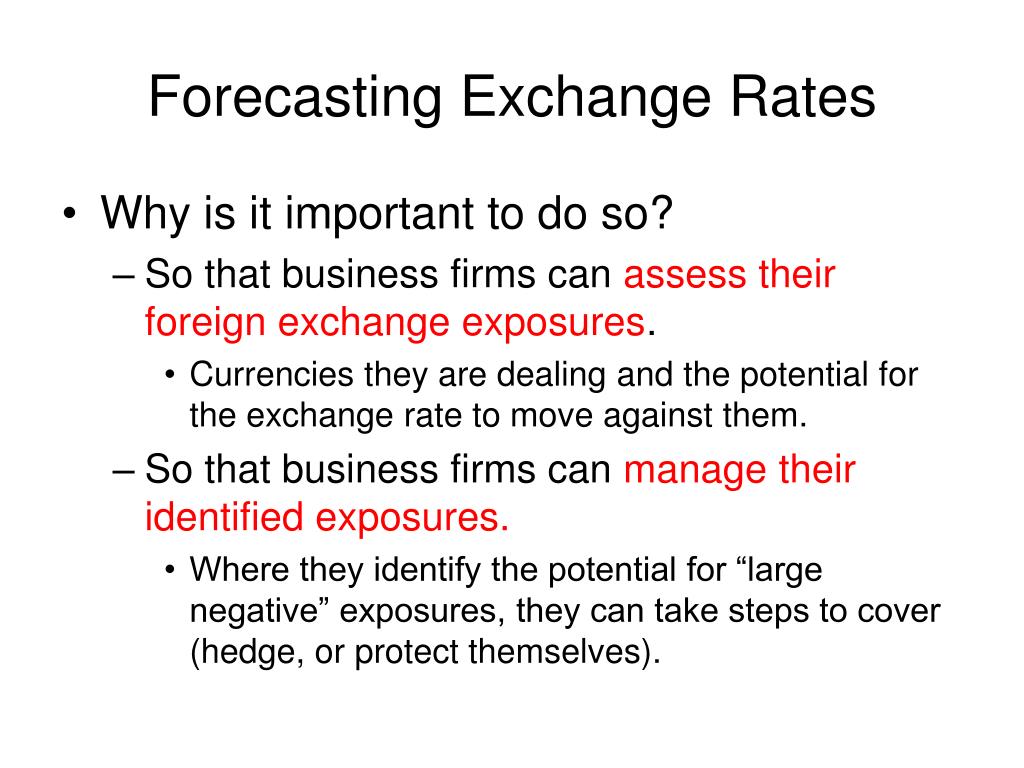 Forecasting Exchange Rates

• Why is it important to do so?

– So that business firms can assess their foreign exchange exposures.

• Currencies they are dealing and the potential for the exchange rate to move against them.

– So that business firms can manage their identified exposures.

• Where they identify the potential for “large negative” exposures, they can take steps to cover (hedge, or protect themselves).